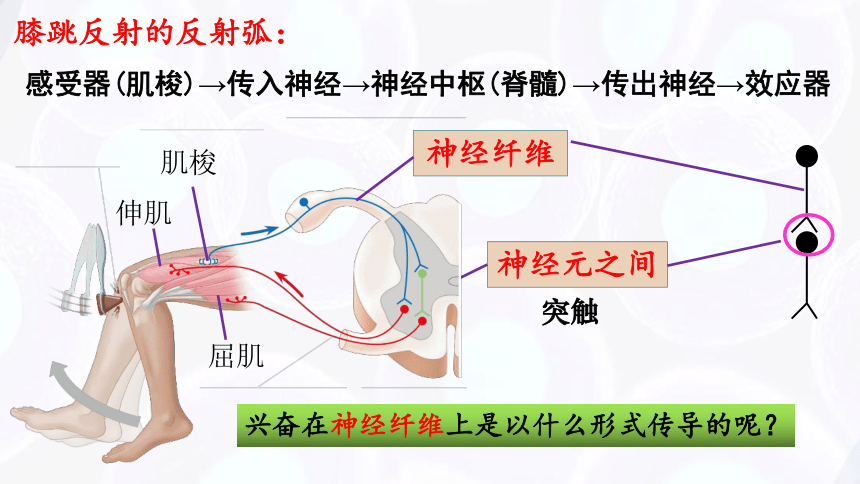 膝跳反射的反射弧：

感受器(肌梭)→传入神经→神经中枢(脊髓)→传出神经→效应器

肌梭

伸肌

屈肌

神经纤维

神经元之间

突触

兴奋在神经纤维上是以什么形式传导的呢？